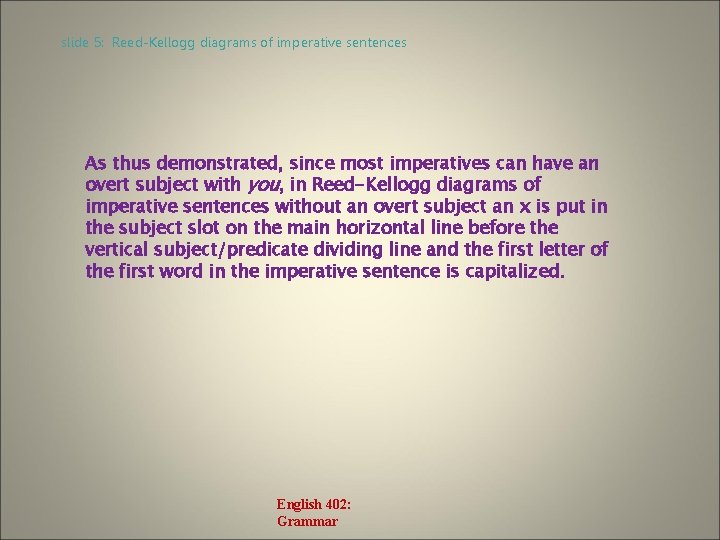 slide 5: Reed-Kellogg diagrams of imperative sentences

As thus demonstrated, since most imperatives can have an overt subject with you, in Reed-Kellogg diagrams of imperative sentences without an overt subject an x is put in the subject slot on the main horizontal line before the vertical subject/predicate dividing line and the first letter of the first word in the imperative sentence is capitalized.

English 402:
Grammar